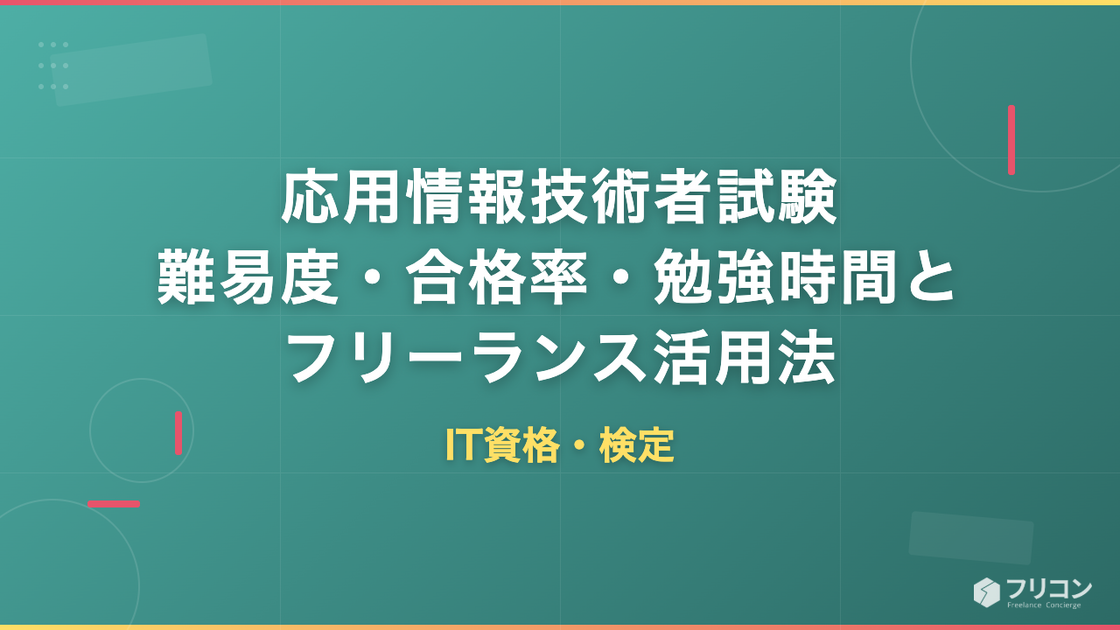 応用情報技術者試験
難易度・合格率・勉強時間と
フリーランス活用法

IT資格・検定

フリコン
Freelance Concierge